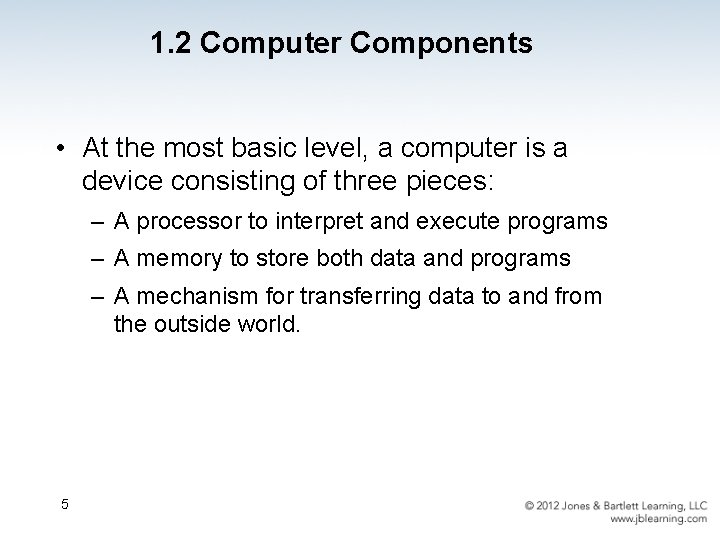 1.2 Computer Components

• At the most basic level, a computer is a device consisting of three pieces:

– A processor to interpret and execute programs

– A memory to store both data and programs

– A mechanism for transferring data to and from the outside world.

5

© 2012 Jones & Bartlett Learning, LLC
www.jblearning.com